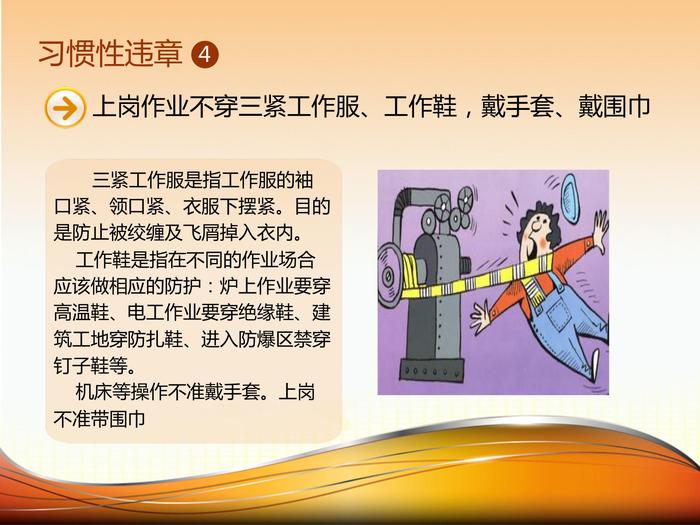 习惯性违章 4

上岗作业不穿三紧工作服、工作鞋，戴手套、戴围巾

三紧工作服是指工作服的袖口紧、领口紧、衣服下摆紧。目的是防止被绞缠及飞屑掉入衣内。

工作鞋是指在不同的作业场合应该做相应的防护：炉上作业要穿高温鞋、电工作业要穿绝缘鞋、建筑工地穿防扎鞋、进入防爆区禁穿钉子鞋等。

机床等操作不准戴手套。上岗不准带围巾